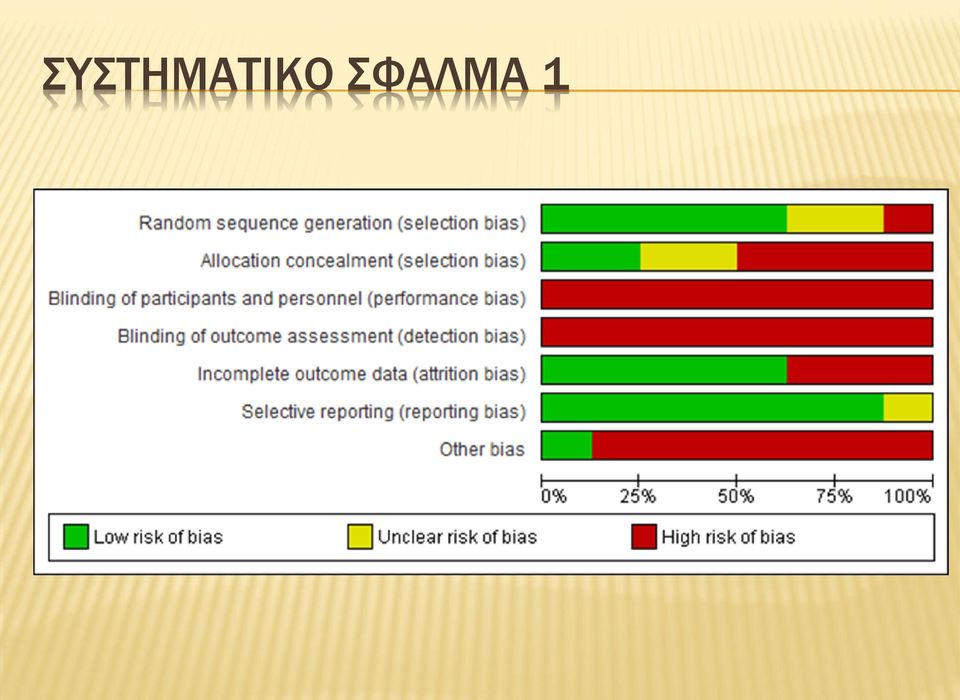 ΣΥΣΤΗΜΑΤΙΚΟ ΣΦΑΛΜΑ 1

Random sequence generation (selection bias)
Allocation concealment (selection bias)
Blinding of participants and personnel (performance bias)
Blinding of outcome assessment (detection bias)
Incomplete outcome data (attrition bias)
Selective reporting (reporting bias)
Other bias

0% 25% 50% 75% 100%

Low risk of bias
Unclear risk of bias
High risk of bias